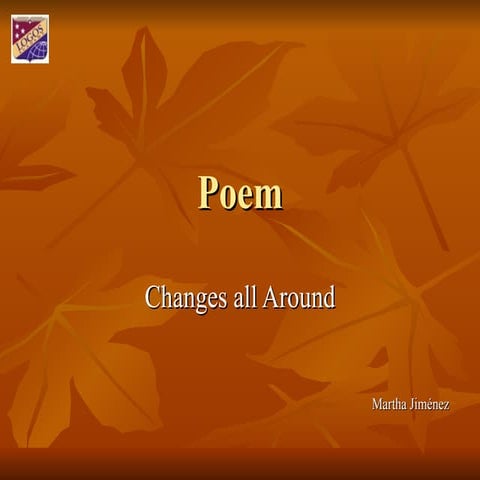 LOGOS

Poem

Changes all Around

Martha Jiménez